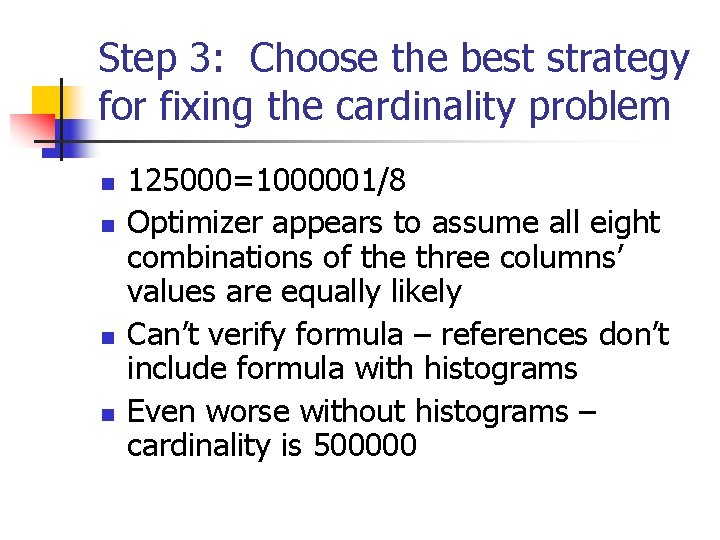 Step 3: Choose the best strategy for fixing the cardinality problem

- 125000=1000001/8
- Optimizer appears to assume all eight combinations of the three columns' values are equally likely
- Can't verify formula – references don't include formula with histograms
- Even worse without histograms – cardinality is 500000